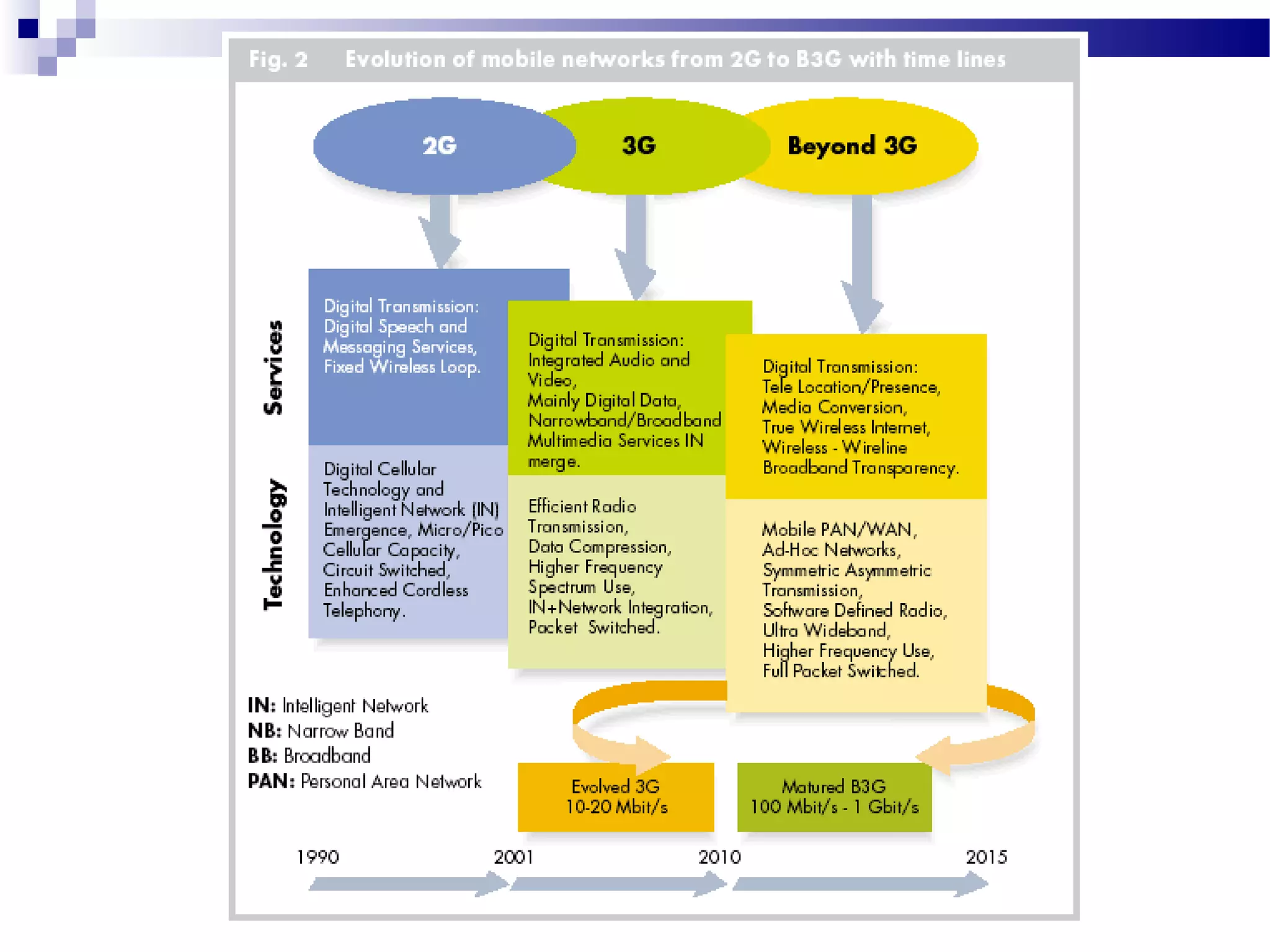 Fig. 2 Evolution of mobile networks from 2G to B3G with time lines

2G

3G

Beyond 3G

Services

Technology

Digital Transmission: Digital Speech and Messaging Services, Fixed Wireless Loop.

Digital Cellular Technology and Intelligent Network (IN) Emergence, Micro/Pico Cellular Capacity, Circuit Switched, Enhanced Cordless Telephony.

Digital Transmission: Integrated Audio and Video, Mainly Digital Data, Narrowband/Broadband Multimedia Services IN merge.

Efficient Radio Transmission, Data Compression, Higher Frequency Spectrum Use, IN+Network Integration, Packet Switched.

Digital Transmission: Tele Location/Presence, Media Conversion, True Wireless Internet, Wireless - Wireline Broadband Transparency.

Mobile PAN/WAN, Ad-Hoc Networks, Symmetric Asymmetric Transmission, Software Defined Radio, Ultra Wideband, Higher Frequency Use, Full Packet Switched.

IN: Intelligent Network
NB: Narrow Band
BB: Broadband
PAN: Personal Area Network

Evolved 3G
10-20 Mbit/s

Matured B3G
100 Mbit/s - 1 Gbit/s

1990 2001 2010 2015